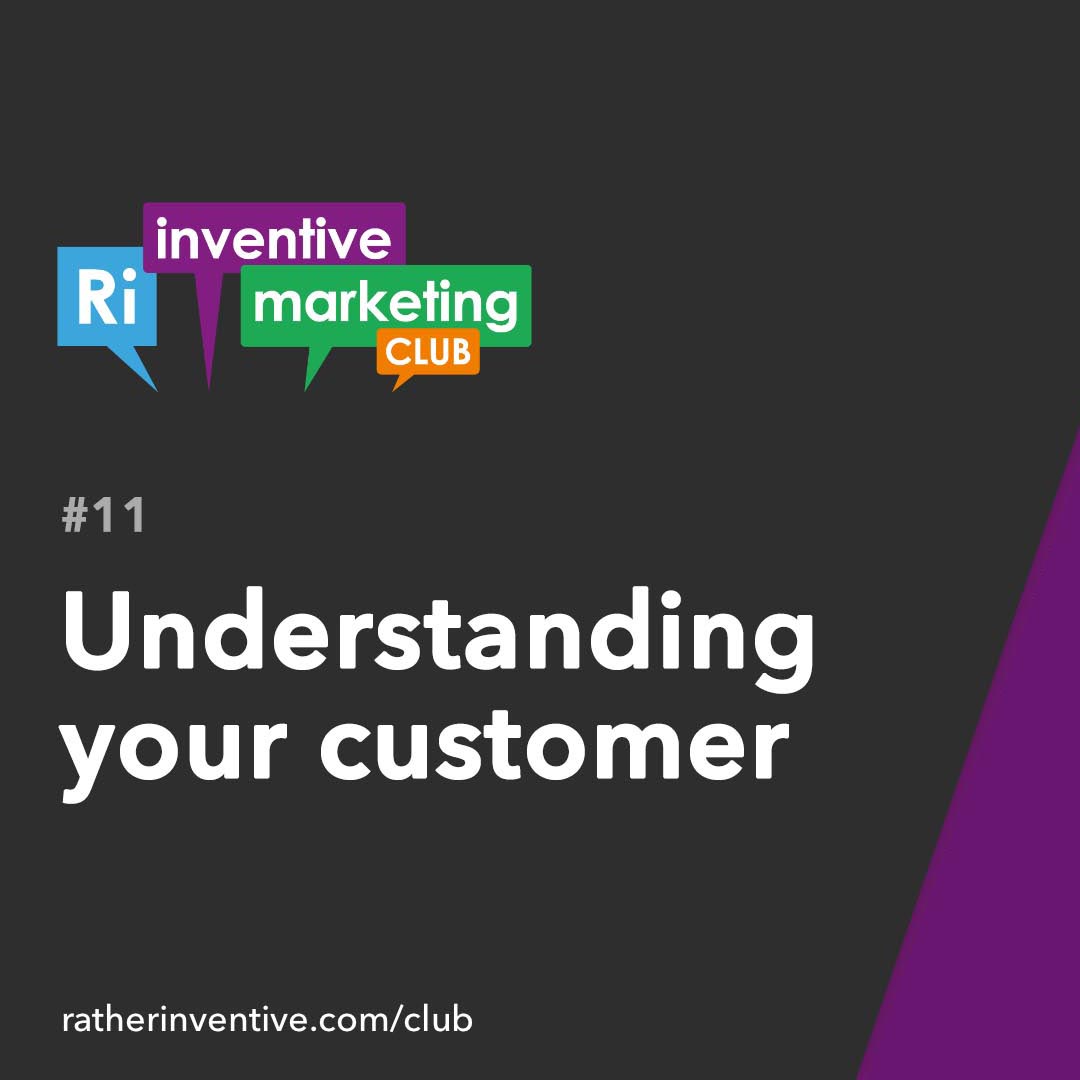 Ri inventive marketing CLUB

#11

Understanding your customer

ratherinventive.com/club